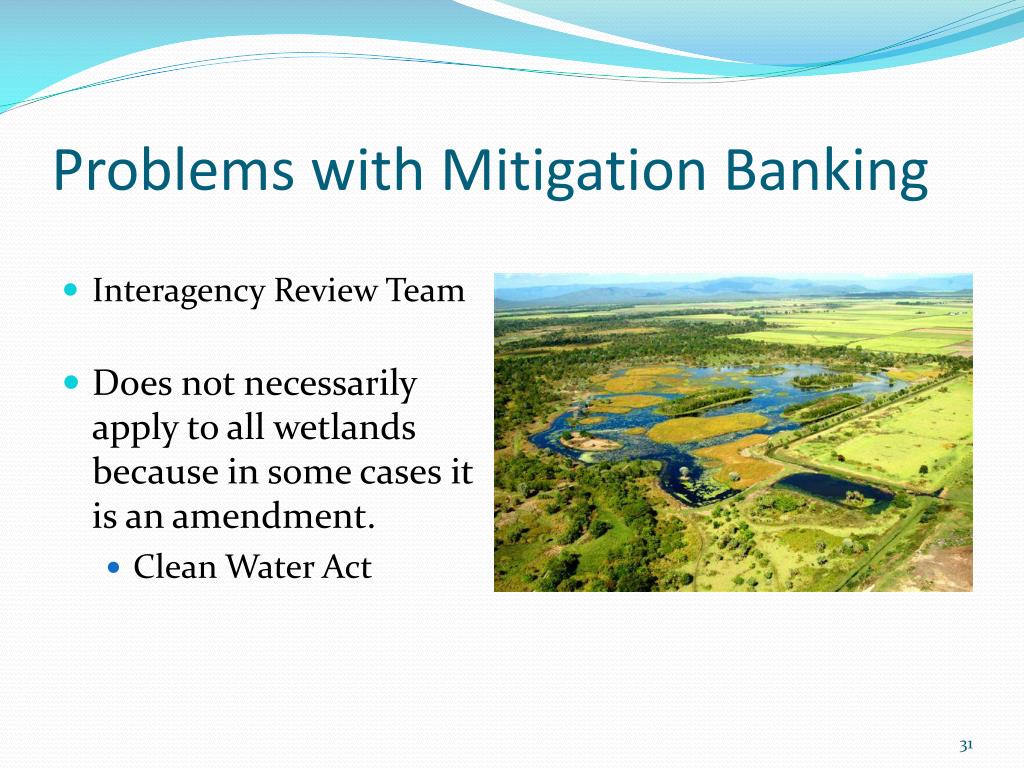 Problems with Mitigation Banking

- Interagency Review Team
- Does not necessarily apply to all wetlands because in some cases it is an amendment.
  - Clean Water Act

31